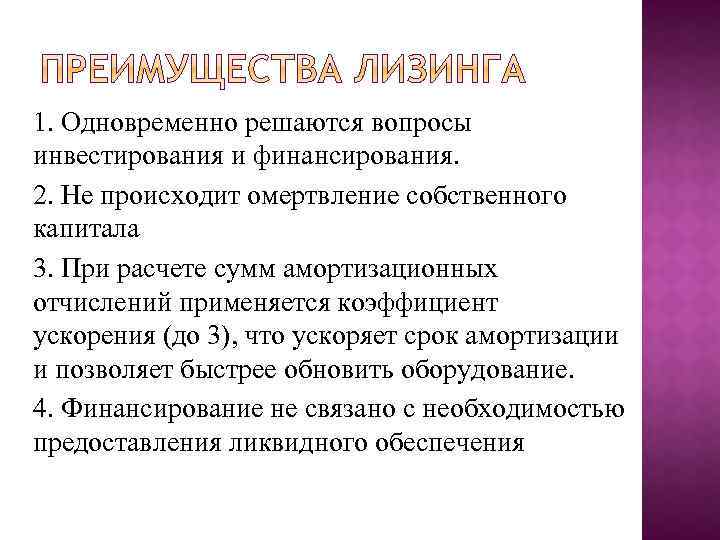 ПРЕИМУЩЕСТВА ЛИЗИНГА

1. Одновременно решаются вопросы инвестирования и финансирования.

2. Не происходит омертвление собственного капитала

3. При расчете сумм амортизационных отчислений применяется коэффициент ускорения (до 3), что ускоряет срок амортизации и позволяет быстрее обновить оборудование.

4. Финансирование не связано с необходимостью предоставления ликвидного обеспечения